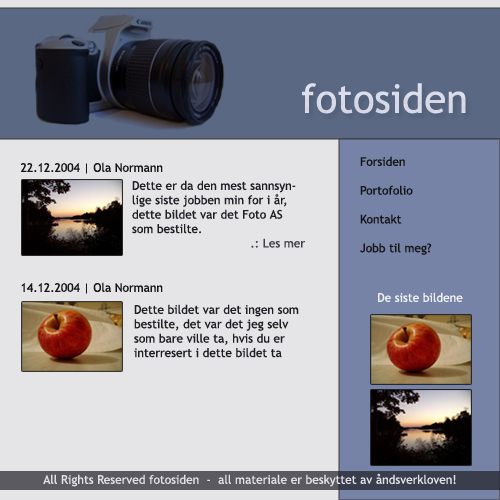 Canon

fotosiden

22.12.2004 | Ola Normann

Dette er da den mest sannsynlige siste jobben min for i år, dette bildet var det Foto AS som bestilte.

.: Les mer

14.12.2004 | Ola Normann

Dette bildet var det ingen som bestilte, det var det jeg selv som bare ville ta, hvis du er interresert i dette bildet ta

Forsiden

Portofolio

Kontakt

Jobb til meg?

De siste bildene

All Rights Reserved fotosiden - all materiale er beskyttet av åndsverkloven!